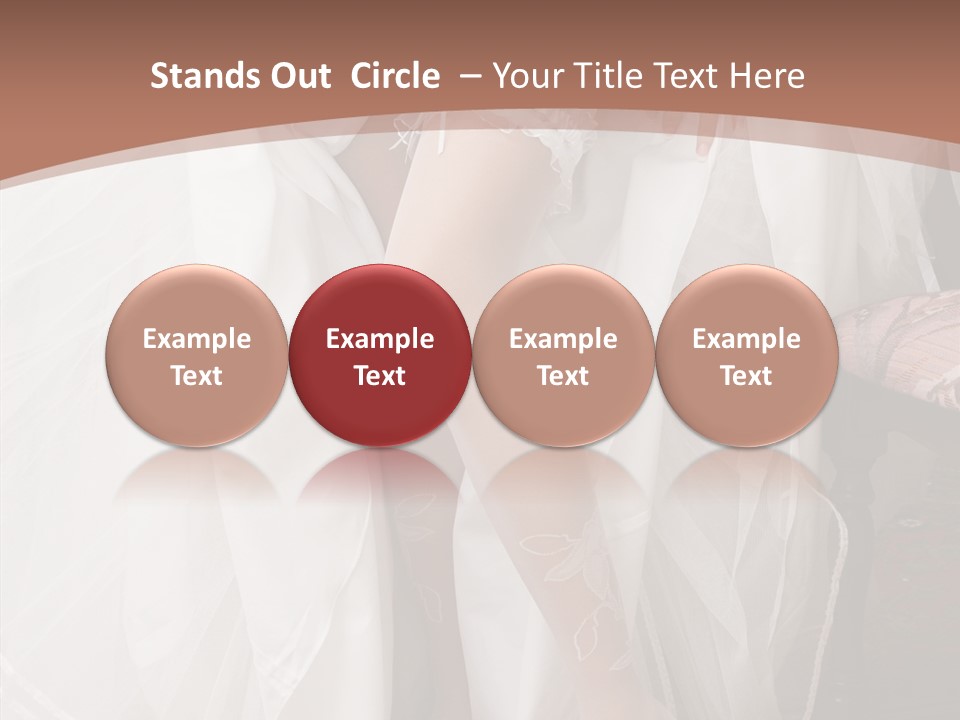 Stands Out Circle – Your Title Text Here

Example Text

Example Text

Example Text

Example Text